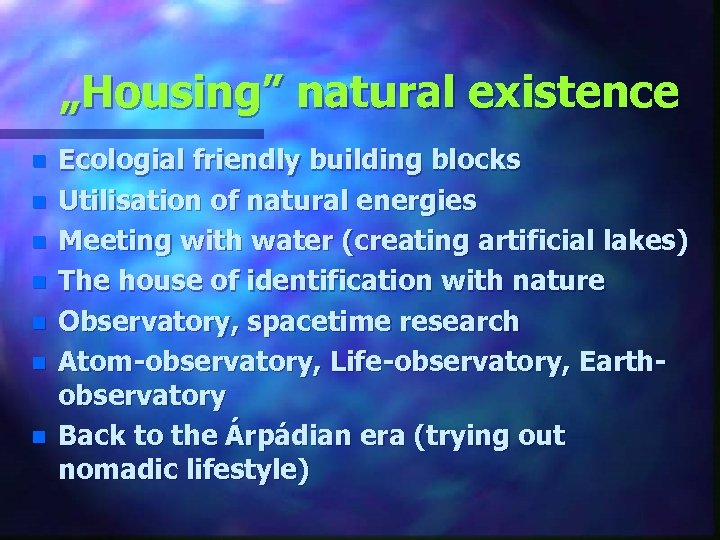 „Housing” natural existence

- Ecologial friendly building blocks
- Utilisation of natural energies
- Meeting with water (creating artificial lakes)
- The house of identification with nature
- Observatory, spacetime research
- Atom-observatory, Life-observatory, Earth-observatory
- Back to the Árpádian era (trying out nomadic lifestyle)